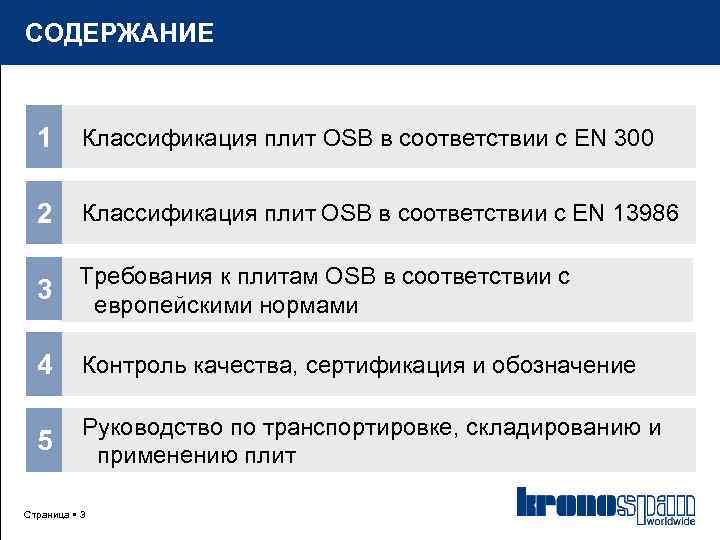 СОДЕРЖАНИЕ

1 Классификация плит OSB в соответствии с EN 300

2 Классификация плит OSB в соответствии с EN 13986

3 Требования к плитам OSB в соответствии с европейскими нормами

4 Контроль качества, сертификация и обозначение

5 Руководство по транспортировке, складированию и применению плит

Страница ▪ 3

kronospan worldwide